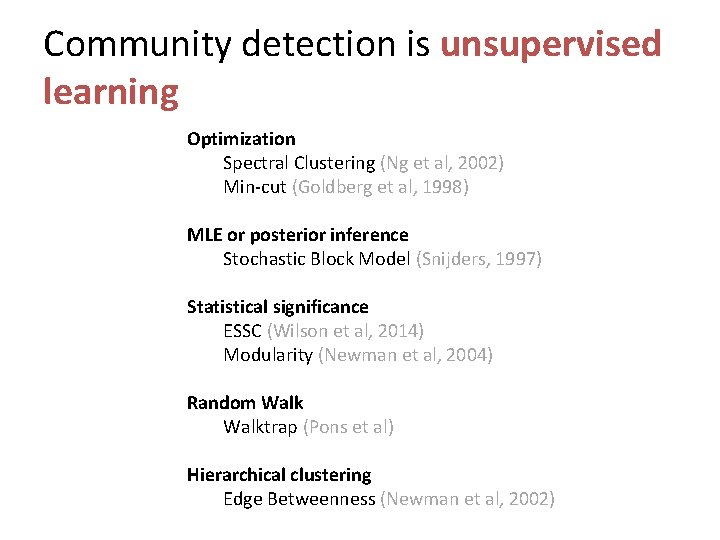 Community detection is unsupervised learning

Optimization
Spectral Clustering (Ng et al, 2002)
Min-cut (Goldberg et al, 1998)

MLE or posterior inference
Stochastic Block Model (Snijders, 1997)

Statistical significance
ESSC (Wilson et al, 2014)
Modularity (Newman et al, 2004)

Random Walk
Walktrap (Pons et al)

Hierarchical clustering
Edge Betweenness (Newman et al, 2002)